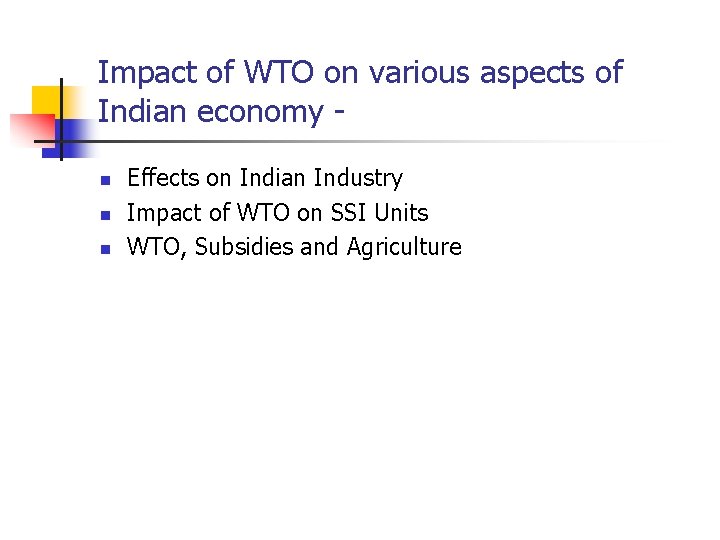 Impact of WTO on various aspects of Indian economy -

- Effects on Indian Industry
- Impact of WTO on SSI Units
- WTO, Subsidies and Agriculture